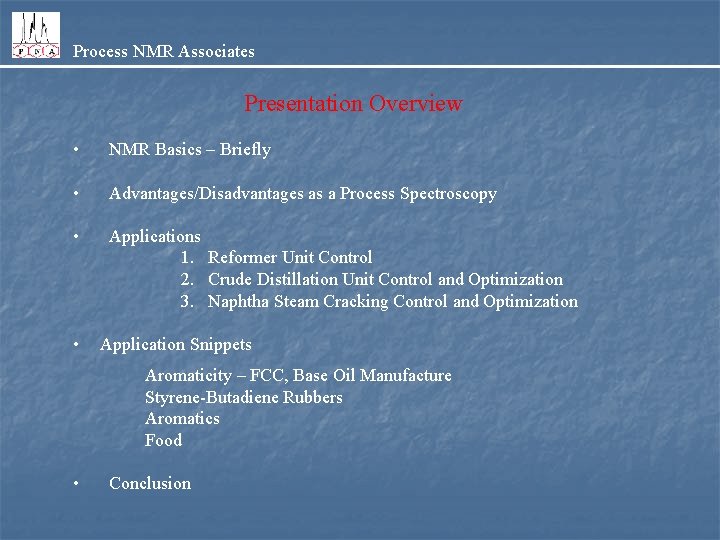 P N A

Process NMR Associates

Presentation Overview

• NMR Basics – Briefly

• Advantages/Disadvantages as a Process Spectroscopy

• Applications
1. Reformer Unit Control
2. Crude Distillation Unit Control and Optimization
3. Naphtha Steam Cracking Control and Optimization

• Application Snippets

Aromaticity – FCC, Base Oil Manufacture
Styrene-Butadiene Rubbers
Aromatics
Food

• Conclusion